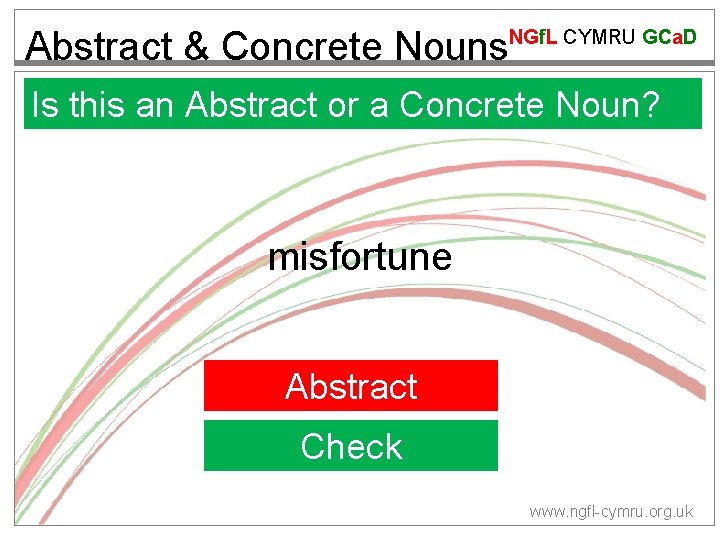 Abstract & Concrete Nouns NGfL CYMRU GCaD

Is this an Abstract or a Concrete Noun?

misfortune

Abstract

Check

www.ngfl-cymru.org.uk